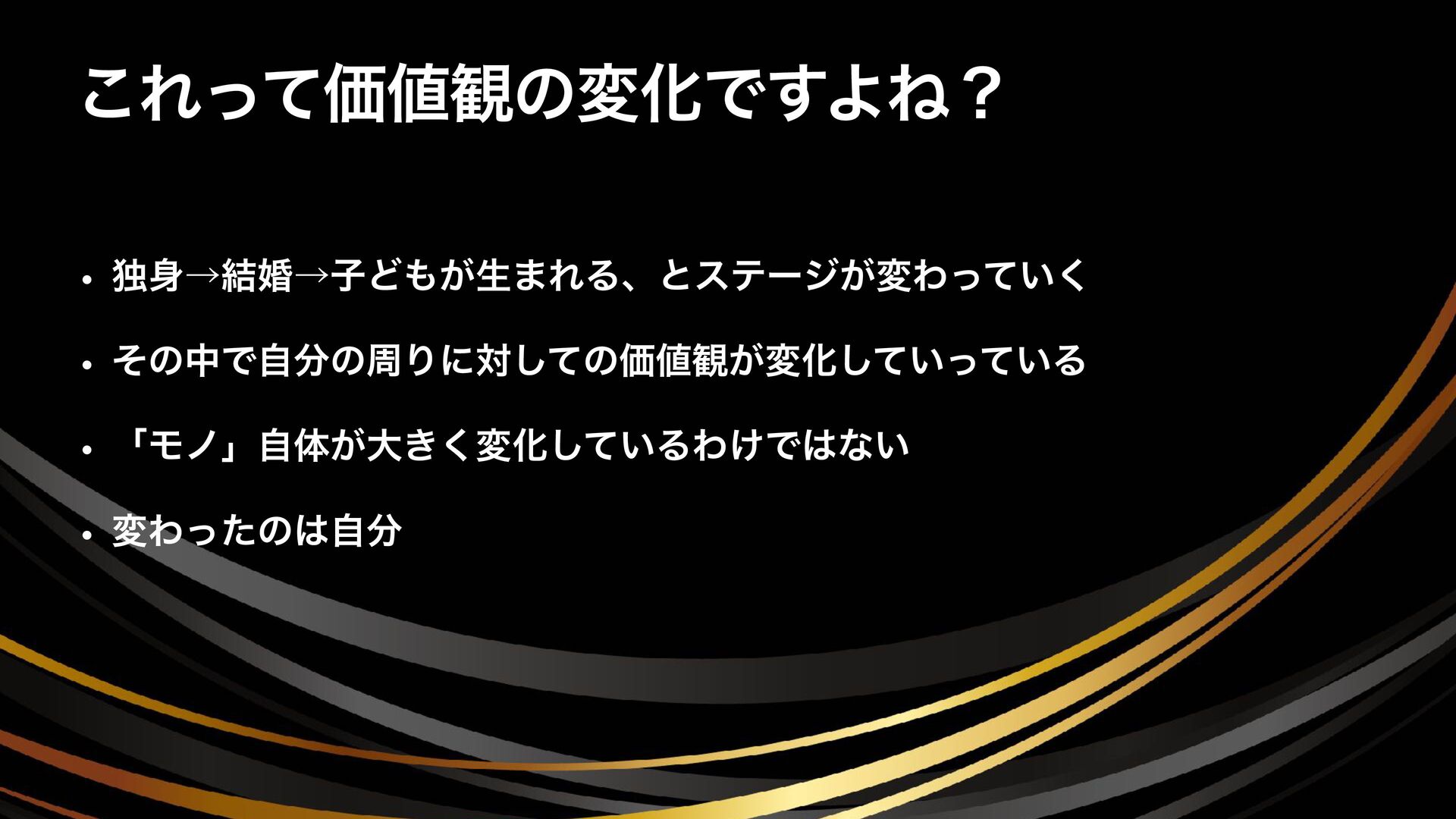 これって価値観の変化ですよね？

• 独身→結婚→子どもが生まれる、とステージが変わっていく

• その中で自分の周りに対しての価値観が変化していっている

• 「モノ」自体が大きく変化しているわけではない

• 変わったのは自分